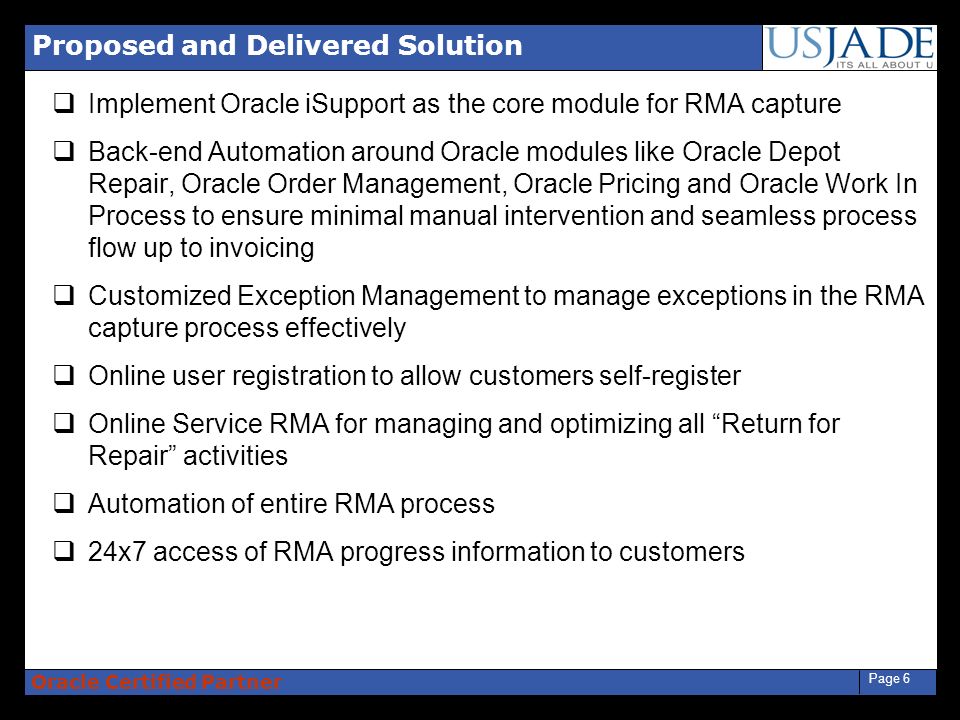 Proposed and Delivered Solution

USJADE
ITS ALL ABOUT U

❑ Implement Oracle iSupport as the core module for RMA capture

❑ Back-end Automation around Oracle modules like Oracle Depot Repair, Oracle Order Management, Oracle Pricing and Oracle Work In Process to ensure minimal manual intervention and seamless process flow up to invoicing

❑ Customized Exception Management to manage exceptions in the RMA capture process effectively

❑ Online user registration to allow customers self-register

❑ Online Service RMA for managing and optimizing all “Return for Repair” activities

❑ Automation of entire RMA process

❑ 24x7 access of RMA progress information to customers

Oracle Certified Partner

Page 6